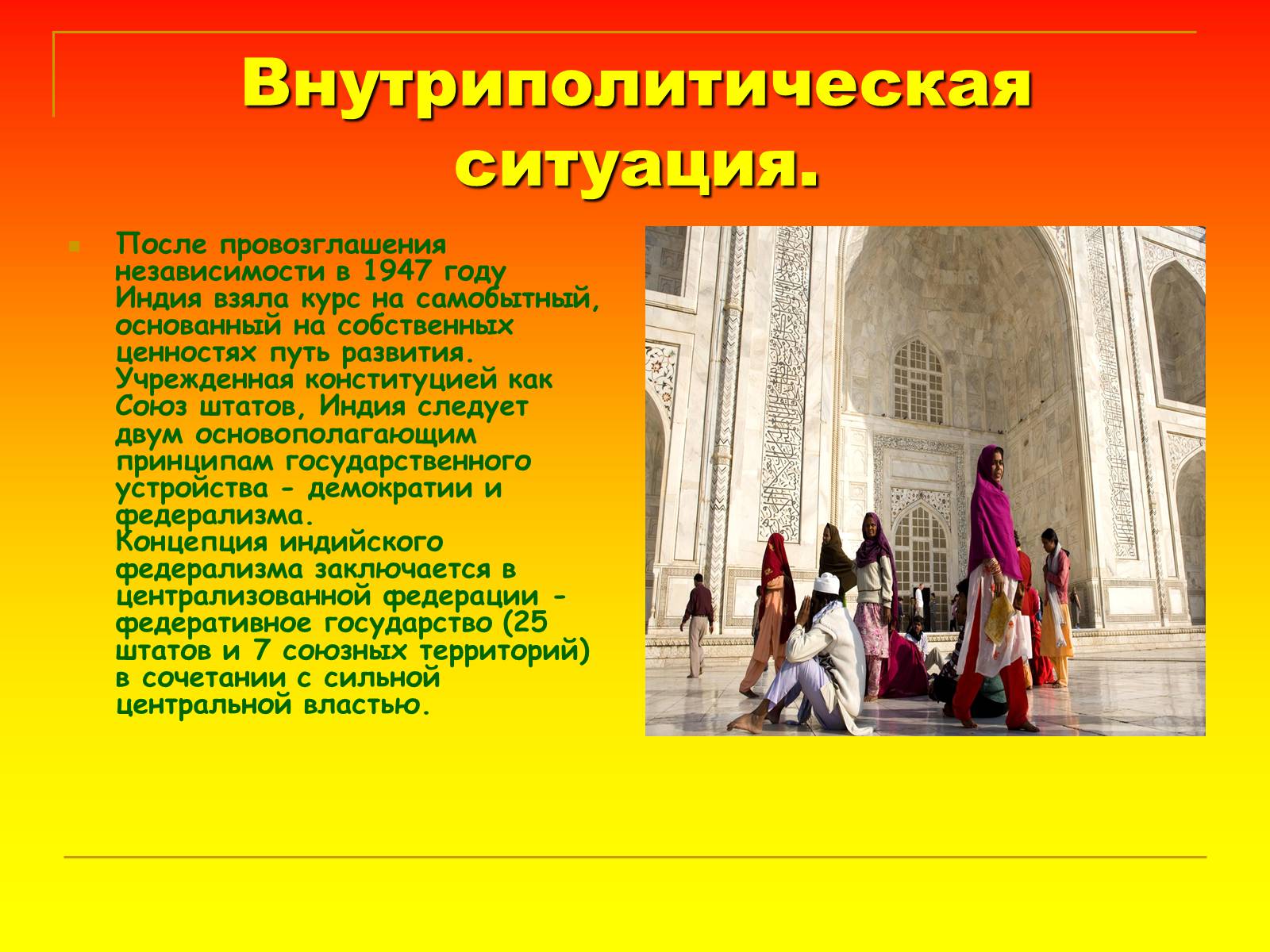 Внутриполитическая ситуация.

После провозглашения независимости в 1947 году Индия взяла курс на самобытный, основанный на собственных ценностях путь развития. Учрежденная конституцией как Союз штатов, Индия следует двум основополагающим принципам государственного устройства - демократии и федерализма.
Концепция индийского федерализма заключается в централизованной федерации - федеративное государство (25 штатов и 7 союзных территорий) в сочетании с сильной центральной властью.